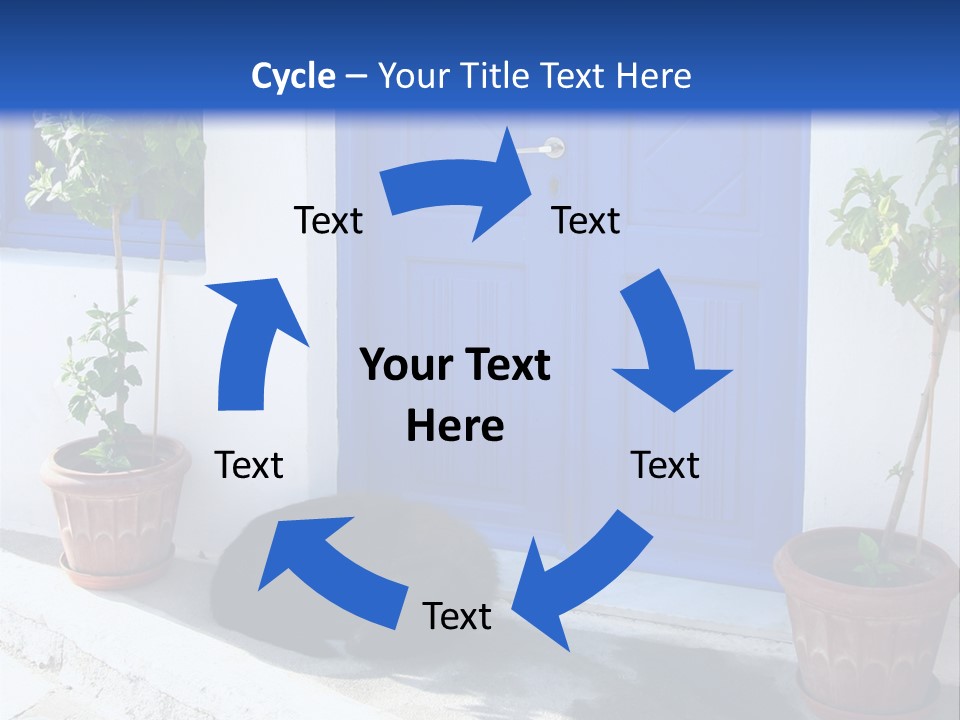 Cycle – Your Title Text Here

Text

Text

Your Text Here

Text

Text

Text